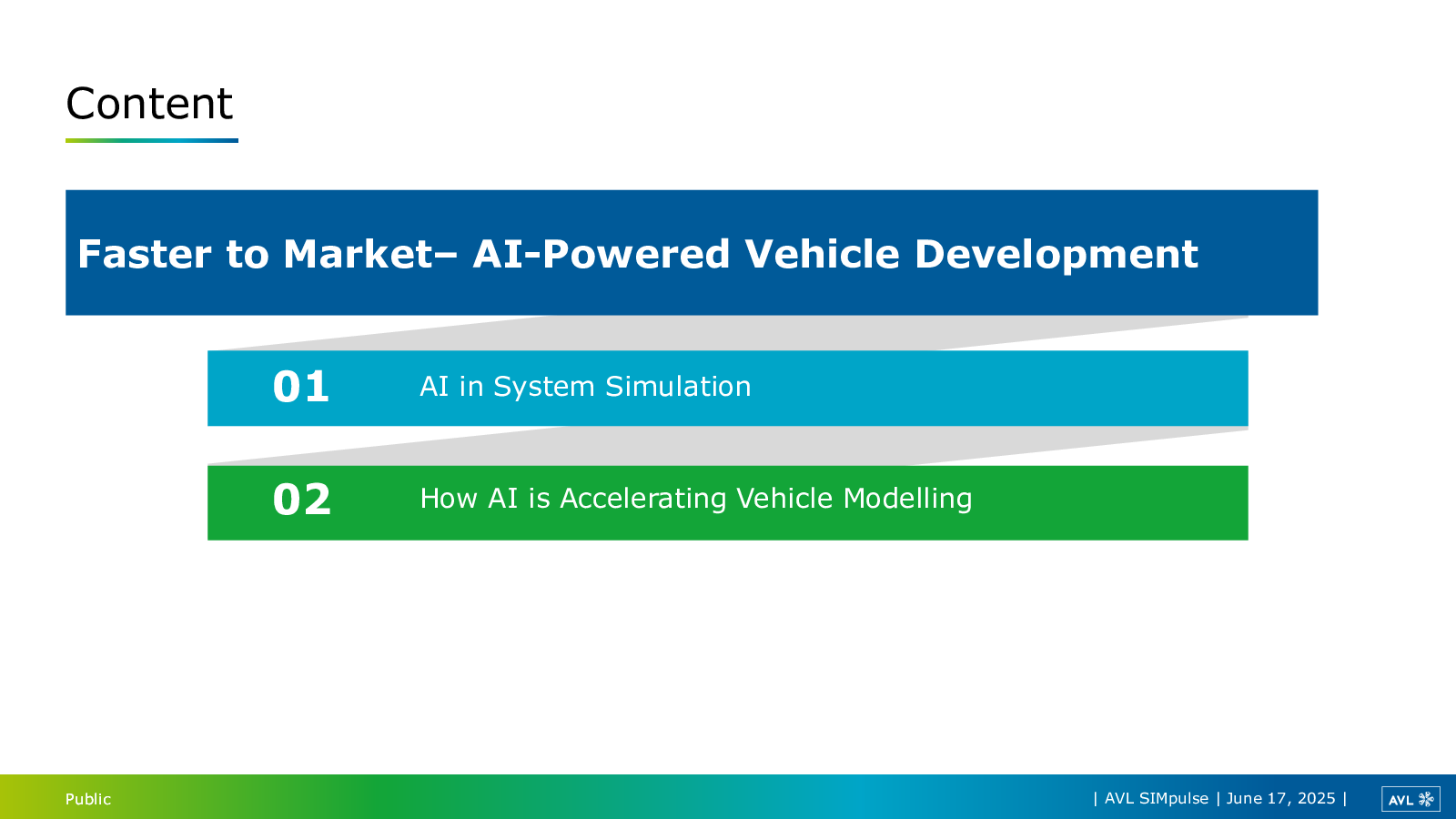 Content

Faster to Market– AI-Powered Vehicle Development

01 AI in System Simulation

02 How AI is Accelerating Vehicle Modelling

Public

| AVL SIMpulse | June 17, 2025 |

AVL